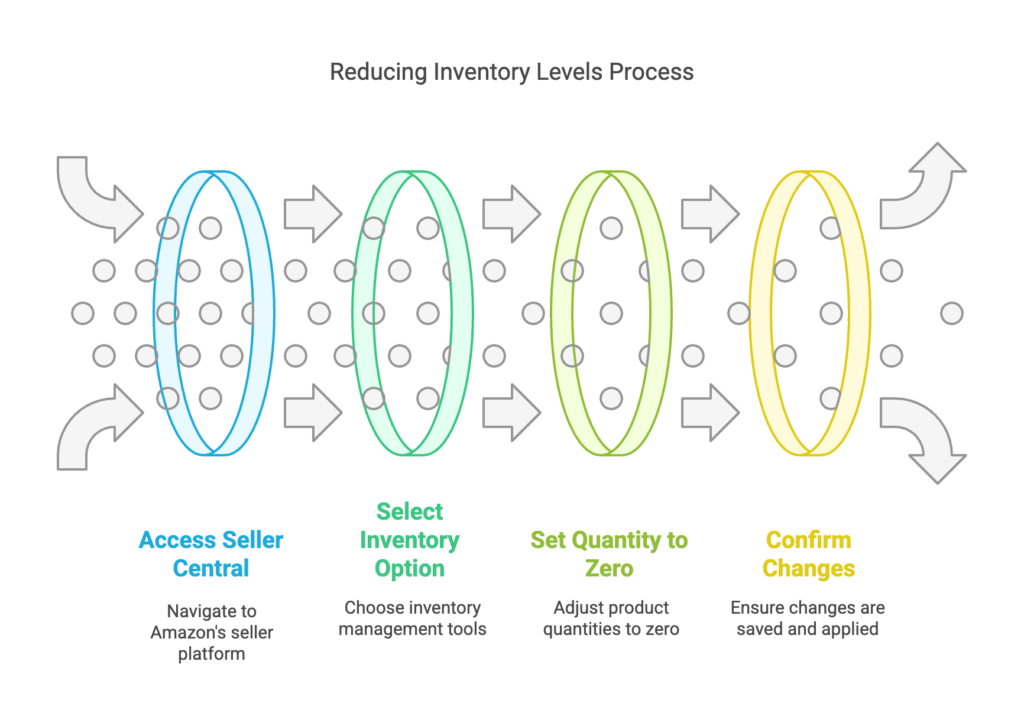 Reducing Inventory Levels Process

Access Seller Central

Navigate to Amazon's seller platform

Select Inventory Option

Choose inventory management tools

Set Quantity to Zero

Adjust product quantities to zero

Confirm Changes

Ensure changes are saved and applied